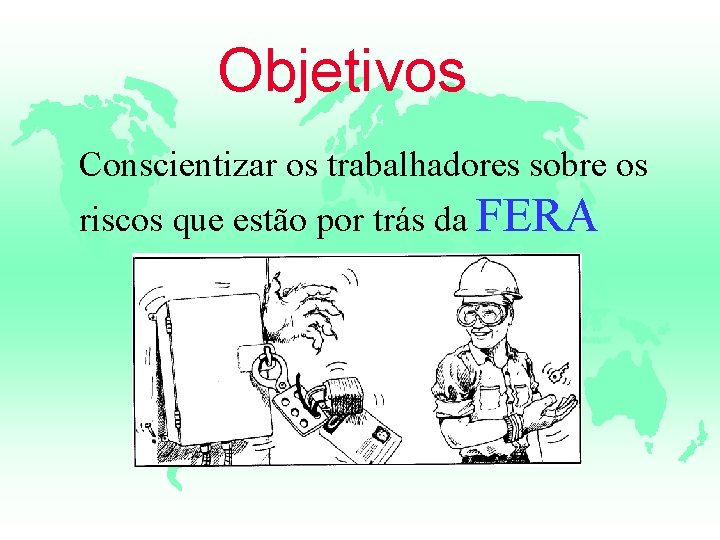 Objetivos

Conscientizar os trabalhadores sobre os riscos que estão por trás da FERA